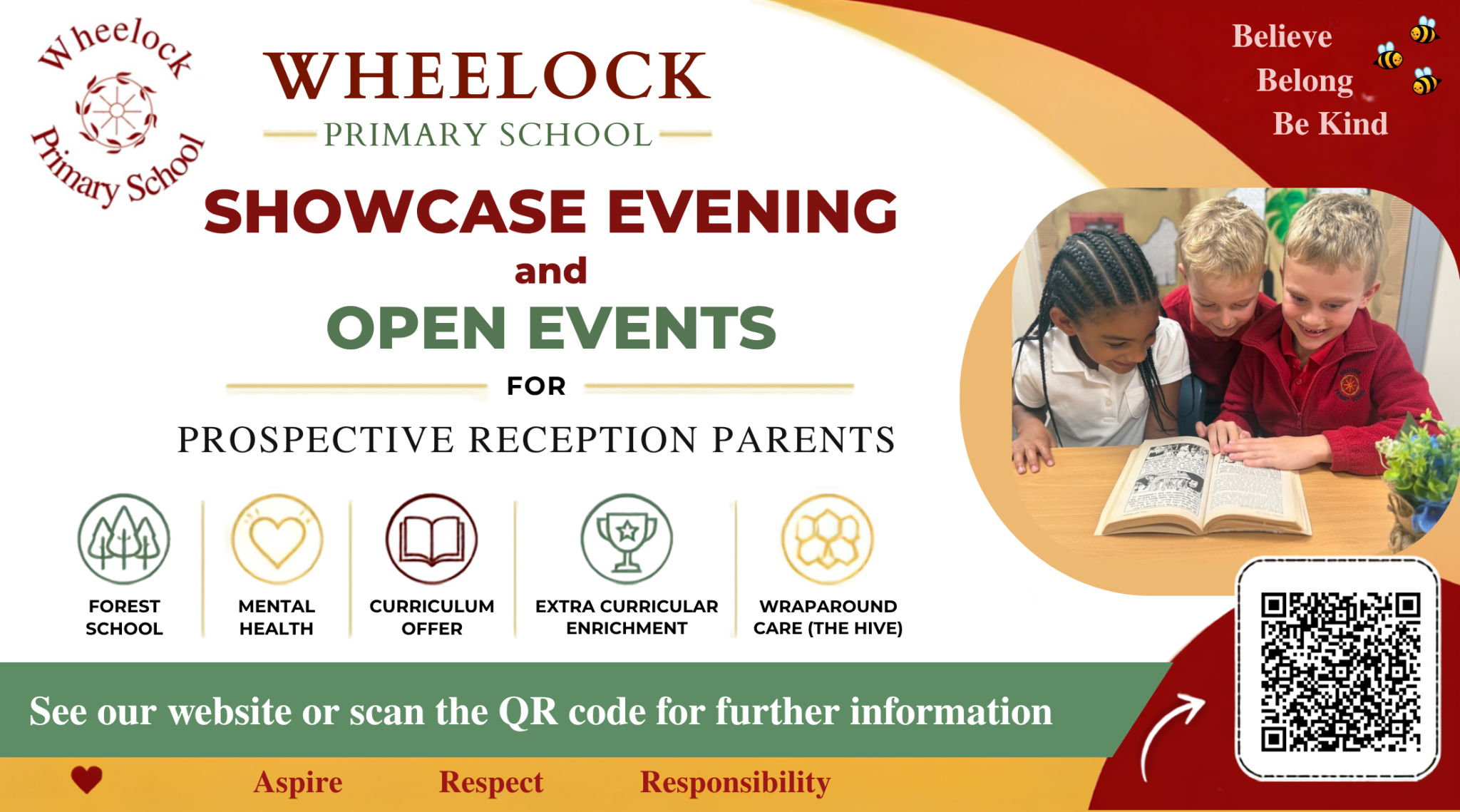 Wheelock Primary School

WHEELOCK
PRIMARY SCHOOL

Believe
Belong
Be Kind

SHOWCASE EVENING
and
OPEN EVENTS
FOR
PROSPECTIVE RECEPTION PARENTS

FOREST SCHOOL

MENTAL HEALTH

CURRICULUM OFFER

EXTRA CURRICULAR ENRICHMENT

WRAPAROUND CARE (THE HIVE)

See our website or scan the QR code for further information

Aspire Respect Responsibility